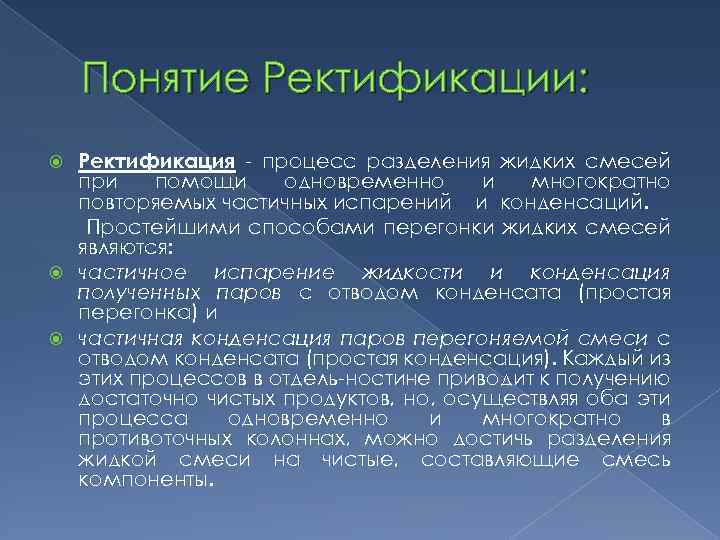 Понятие Ректификации:

Ректификация - процесс разделения жидких смесей при помощи одновременно и многократно повторяемых частичных испарений и конденсаций.

Простейшими способами перегонки жидких смесей являются:

частичное испарение жидкости и конденсация полученных паров с отводом конденсата (простая перегонка) и

частичная конденсация паров перегоняемой смеси с отводом конденсата (простая конденсация). Каждый из этих процессов в отдель-ностине приводит к получению достаточно чистых продуктов, но, осуществляя оба эти процесса одновременно и многократно в противоточных колоннах, можно достичь разделения жидкой смеси на чистые, составляющие смесь компоненты.